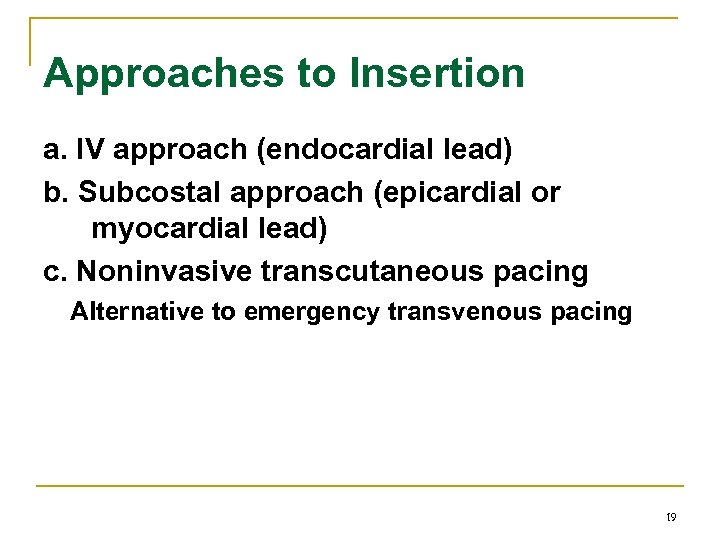 Approaches to Insertion

a. IV approach (endocardial lead)

b. Subcostal approach (epicardial or myocardial lead)

c. Noninvasive transcutaneous pacing

Alternative to emergency transvenous pacing

19